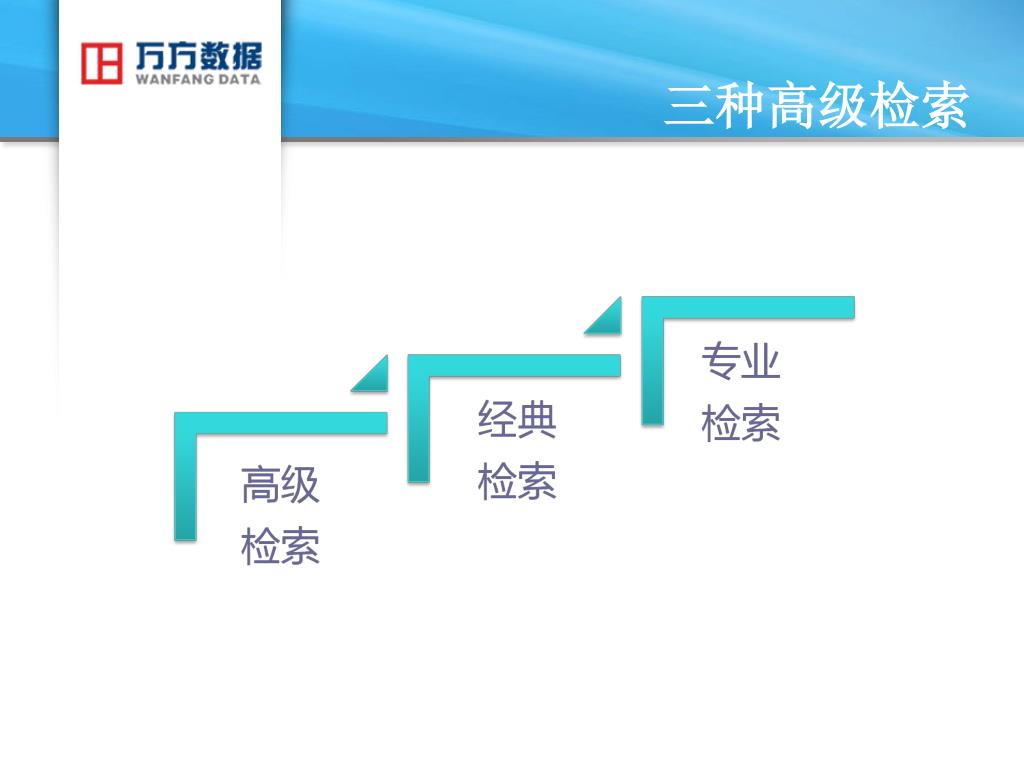 万方数据
WANFANG DATA

三种高级检索

高级
检索

经典
检索

专业
检索